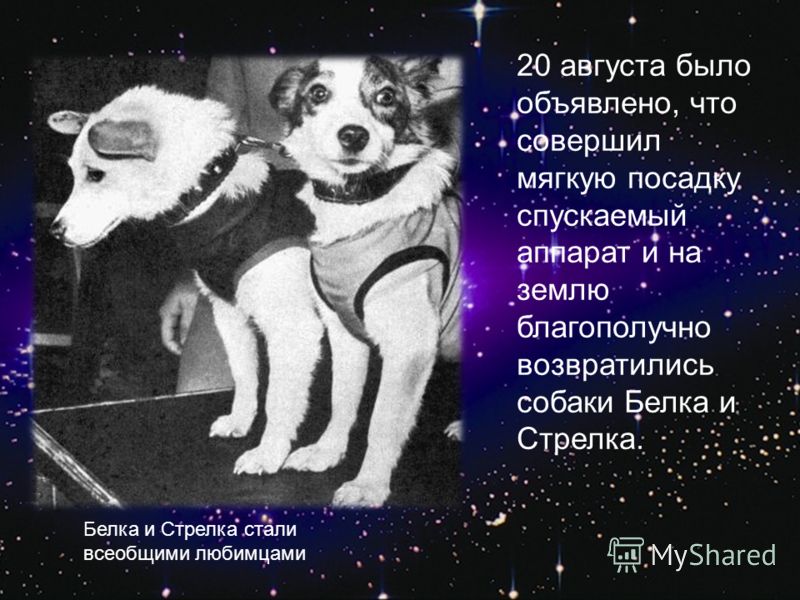 20 августа было объявлено, что совершил мягкую посадку спускаемый аппарат и на землю благополучно возвратились собаки Белка и Стрелка.

Белка и Стрелка стали всеобщими любимцами

MyShared